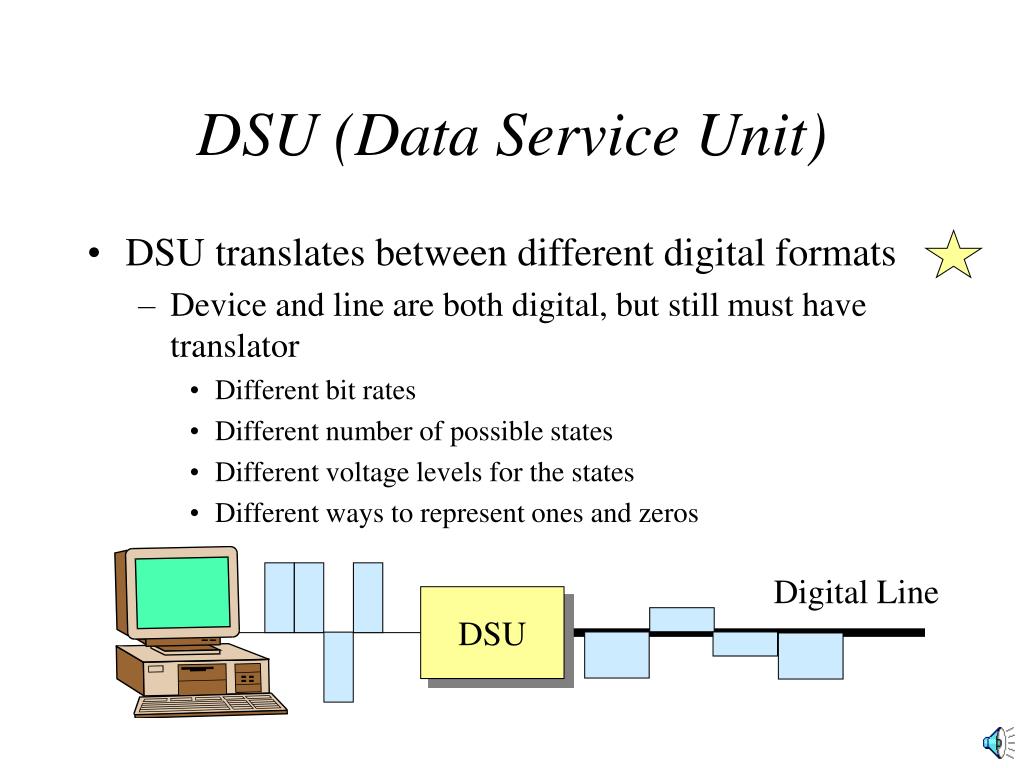 DSU (Data Service Unit)

• DSU translates between different digital formats
– Device and line are both digital, but still must have translator
• Different bit rates
• Different number of possible states
• Different voltage levels for the states
• Different ways to represent ones and zeros

DSU

Digital Line